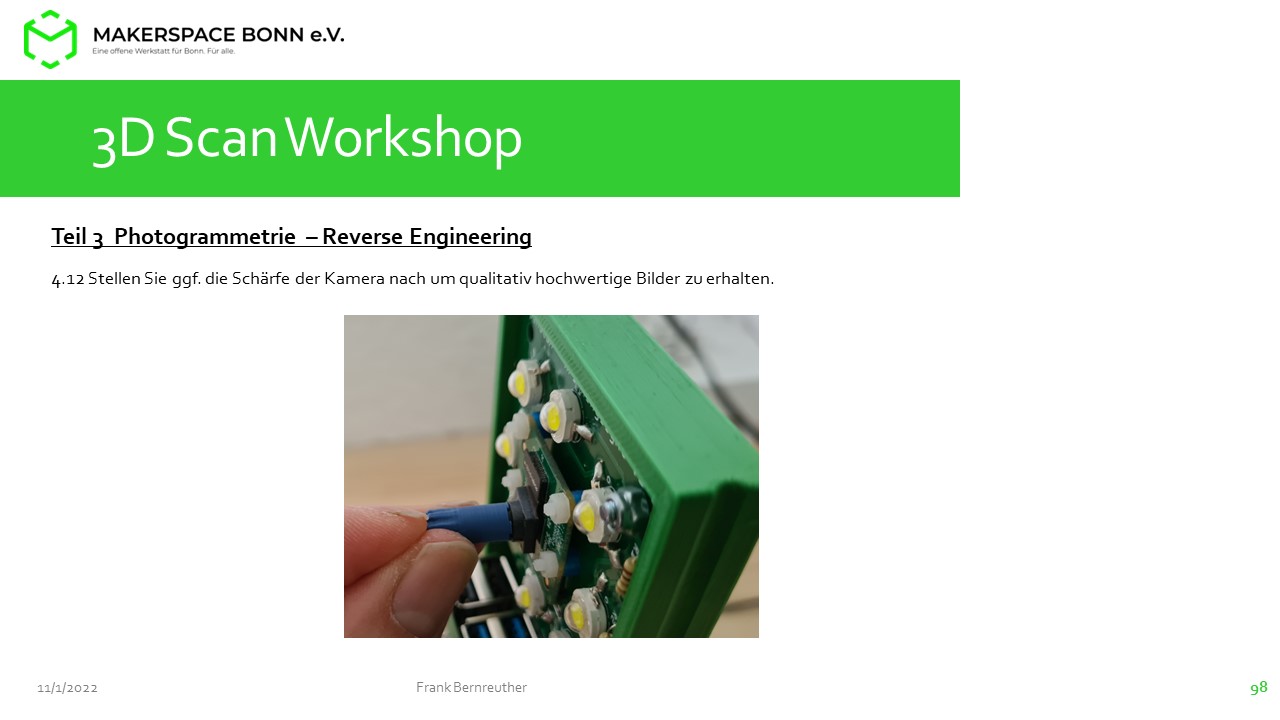 MAKERSPACE BONN e.V.
Eine offene Werkstatt für Bonn. Für alle.

3D Scan Workshop

Teil 3 Photogrammetrie – Reverse Engineering

4.12 Stellen Sie ggf. die Schärfe der Kamera nach um qualitativ hochwertige Bilder zu erhalten.

11/1/2022 Frank Bernreuther 98